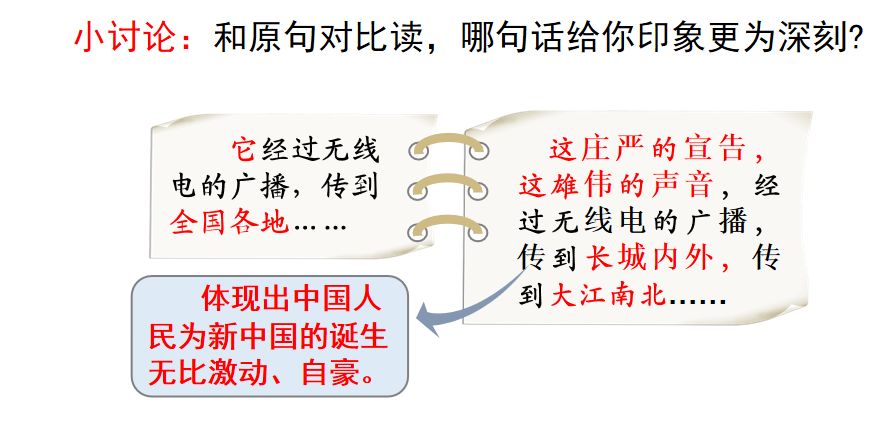 小讨论：和原句对比读，哪句话给你印象更为深刻?

它经过无线电的广播，传到全国各地……

这庄严的宣告，这雄伟的声音，经过无线电的广播，传到长城内外，传到大江南北……

体现出中国人民为新中国的诞生无比激动、自豪。